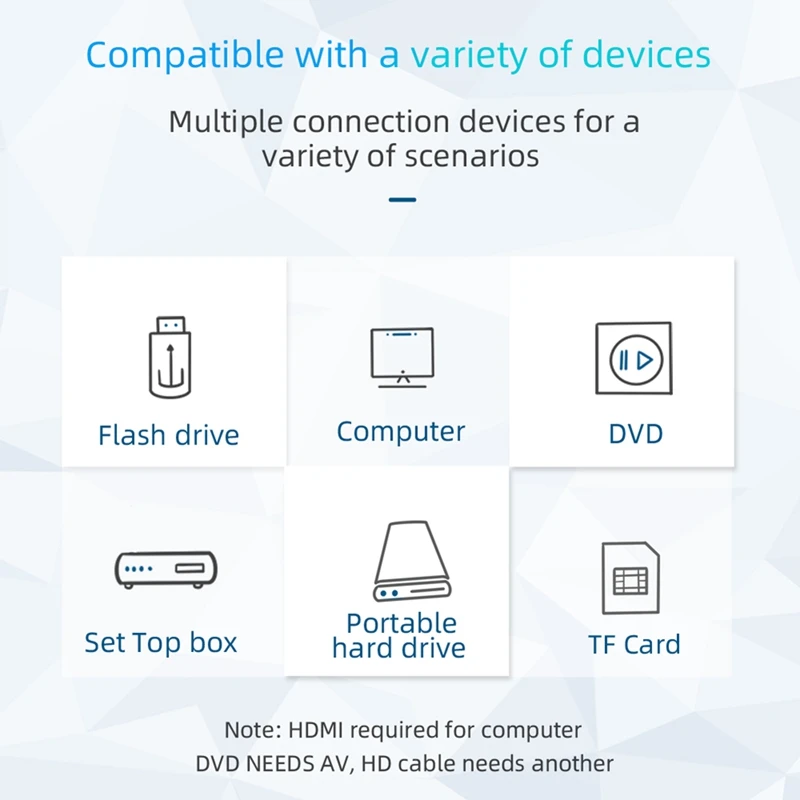 Compatible with a variety of devices

Multiple connection devices for a variety of scenarios

Flash drive

Computer

DVD

Set Top box

Portable hard drive

TF Card

Note: HDMI required for computer
DVD NEEDS AV, HD cable needs another